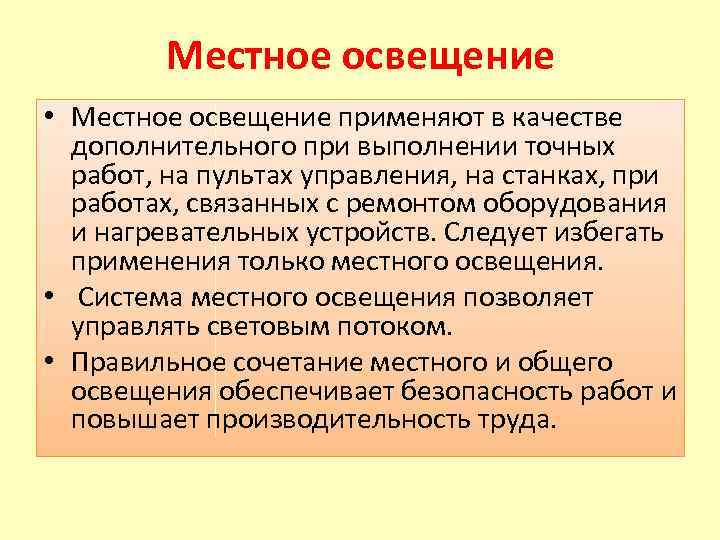 Местное освещение

• Местное освещение применяют в качестве дополнительного при выполнении точных работ, на пультах управления, на станках, при работах, связанных с ремонтом оборудования и нагревательных устройств. Следует избегать применения только местного освещения.

• Система местного освещения позволяет управлять световым потоком.

• Правильное сочетание местного и общего освещения обеспечивает безопасность работ и повышает производительность труда.